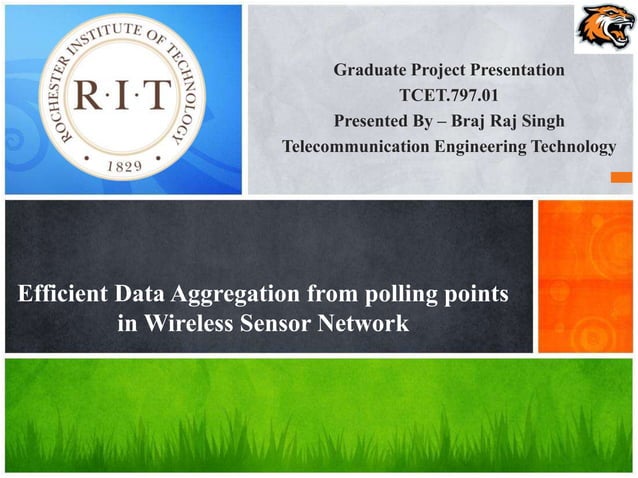 ROCHESTER INSTITUTE OF TECHNOLOGY
R·I·T
1829

Graduate Project Presentation
TCET.797.01
Presented By – Braj Raj Singh
Telecommunication Engineering Technology

Efficient Data Aggregation from polling points in Wireless Sensor Network